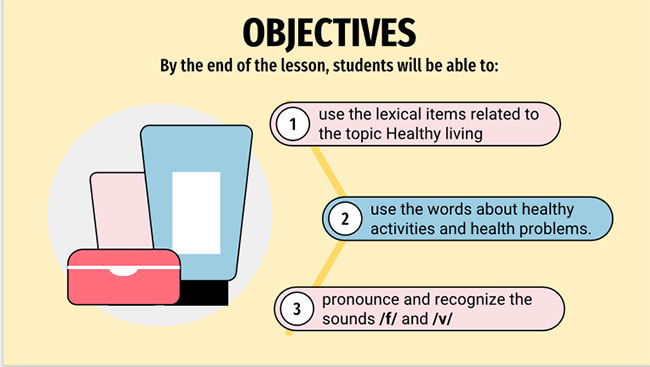 OBJECTIVES

By the end of the lesson, students will be able to:

1 use the lexical items related to the topic Healthy living

2 use the words about healthy activities and health problems.

3 pronounce and recognize the sounds /f/ and /v/